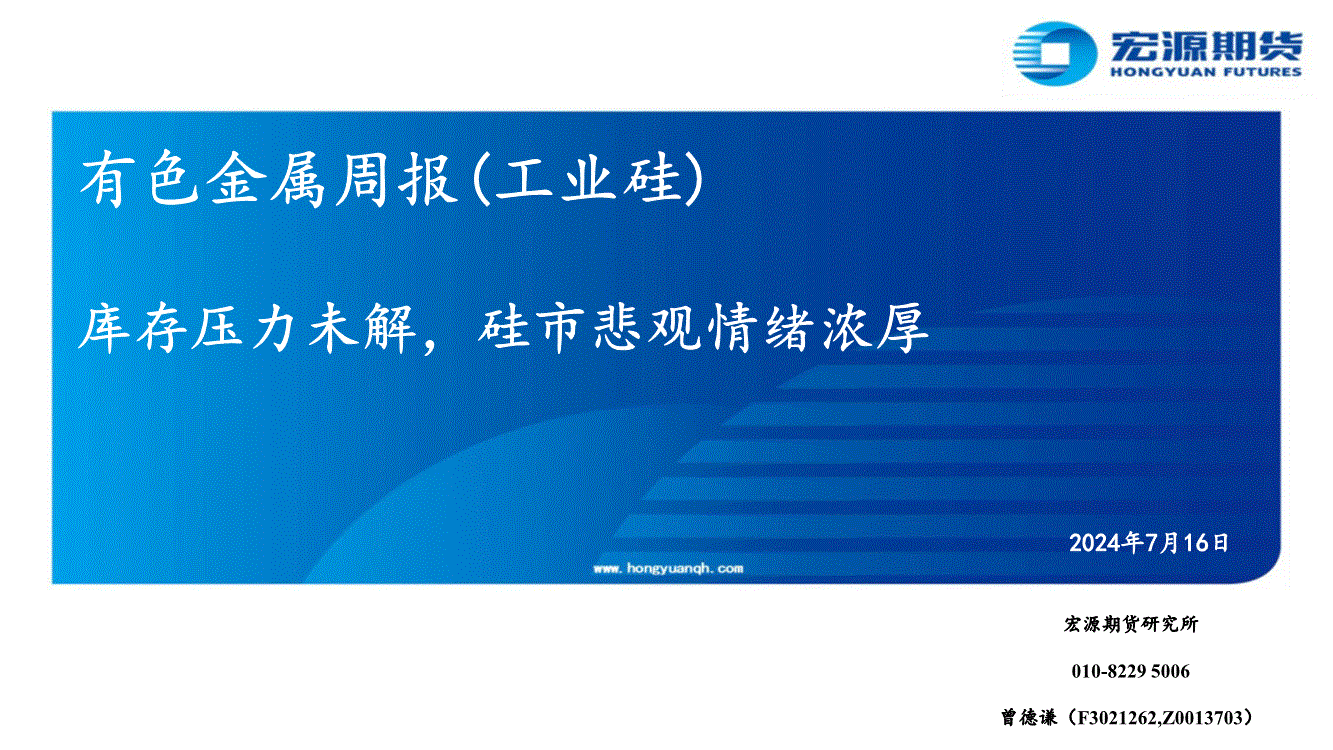 宏源期货
HONGYUAN FUTURES

有色金属周报(工业硅)

库存压力未解，硅市悲观情绪浓厚

2024年7月16日

www.hongyuanqh.com

宏源期货研究所

010-8229 5006

曾德谦（F3021262,Z0013703）